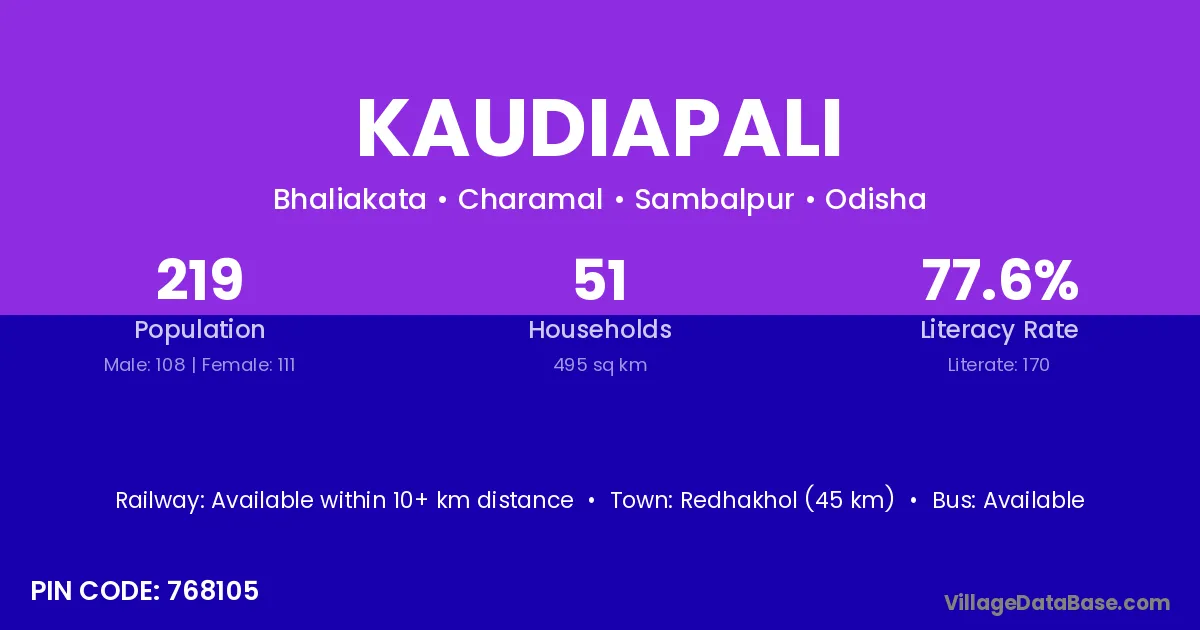 KAUDIAPALI

Bhaliakata • Charamal • Sambalpur • Odisha

219
Population
Male: 108 | Female: 111

51
Households
495 sq km

77.6%
Literacy Rate
Literate: 170

Railway: Available within 10+ km distance • Town: Redhakhol (45 km) • Bus: Available

PIN CODE: 768105

VillageDataBase.com